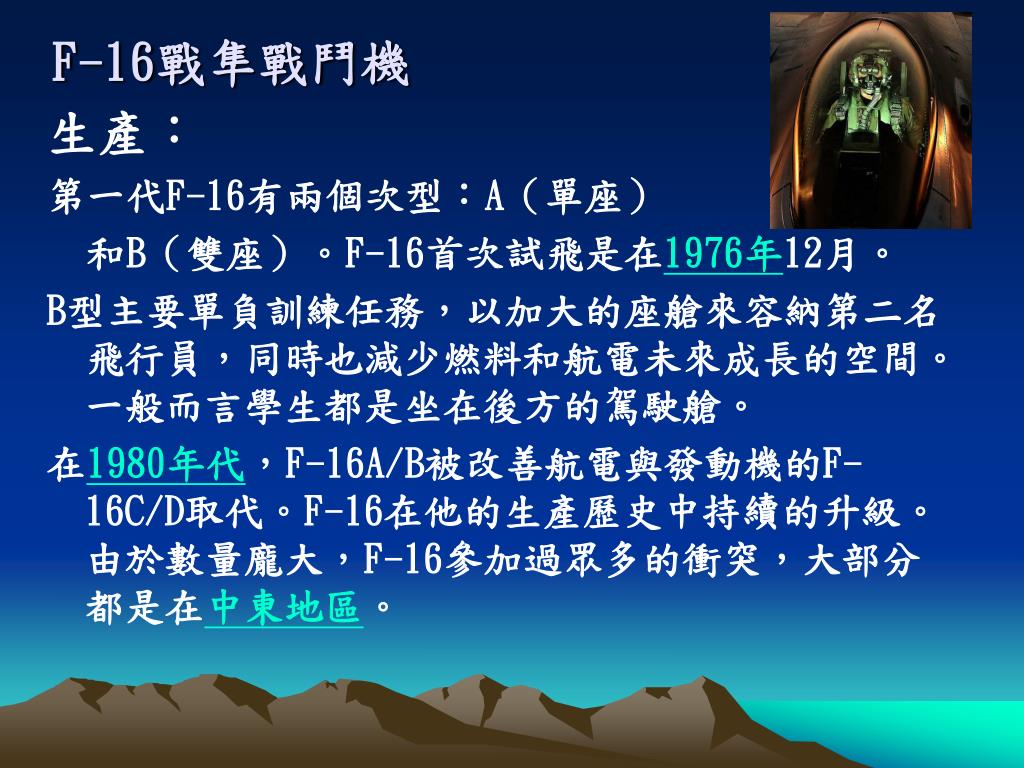 F-16戰隼戰鬥機

生產：

第一代F-16有兩個次型：A（單座）和B（雙座）。F-16首次試飛是在1976年12月。

B型主要單負訓練任務，以加大的座艙來容納第二名飛行員，同時也減少燃料和航電未來成長的空間。一般而言學生都是坐在後方的駕駛艙。

在1980年代，F-16A/B被改善航電與發動機的F-16C/D取代。F-16在他的生產歷史中持續的升級。由於數量龐大，F-16參加過眾多的衝突，大部分都是在中東地區。